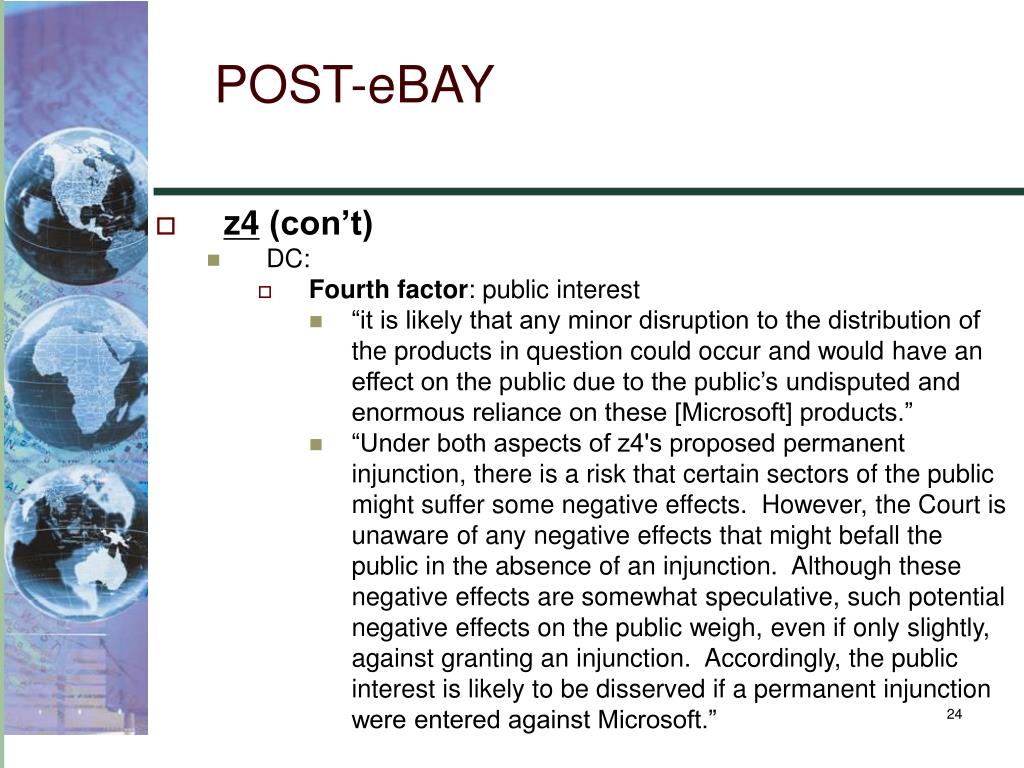 POST-eBAY

z4 (con’t)

DC:

Fourth factor: public interest

“it is likely that any minor disruption to the distribution of the products in question could occur and would have an effect on the public due to the public’s undisputed and enormous reliance on these [Microsoft] products.”

“Under both aspects of z4's proposed permanent injunction, there is a risk that certain sectors of the public might suffer some negative effects. However, the Court is unaware of any negative effects that might befall the public in the absence of an injunction. Although these negative effects are somewhat speculative, such potential negative effects on the public weigh, even if only slightly, against granting an injunction. Accordingly, the public interest is likely to be disserved if a permanent injunction were entered against Microsoft.”

24